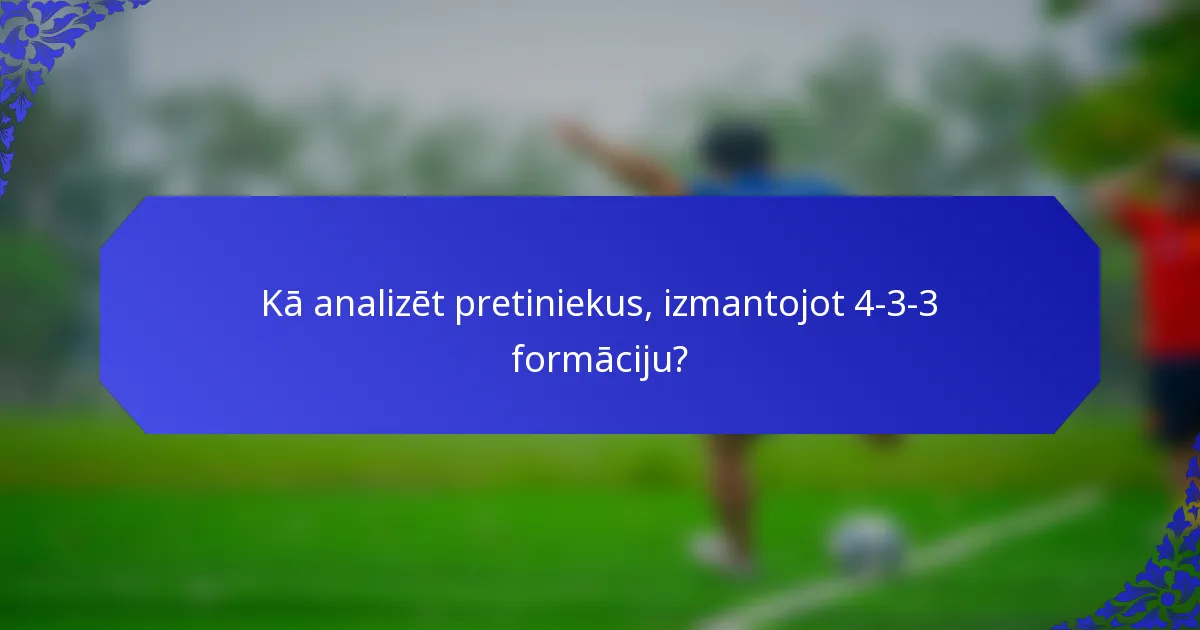 Kā analizēt pretiniekus, izmantojot 4-3-3 formāciju?